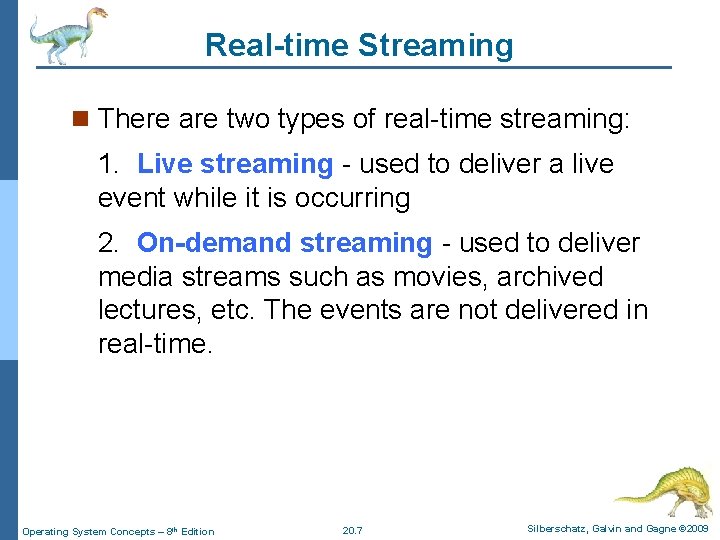 Real-time Streaming

There are two types of real-time streaming:

1. Live streaming - used to deliver a live event while it is occurring

2. On-demand streaming - used to deliver media streams such as movies, archived lectures, etc. The events are not delivered in real-time.

Operating System Concepts – 8th Edition

20.7

Silberschatz, Galvin and Gagne ©2009